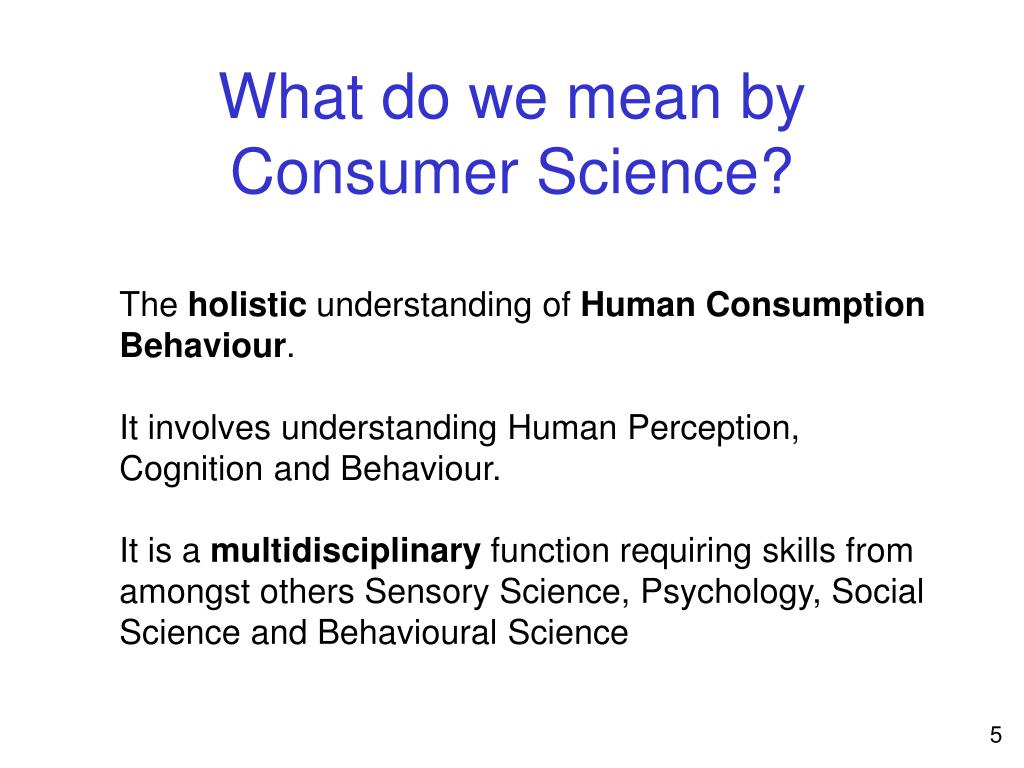 What do we mean by Consumer Science?

The holistic understanding of Human Consumption Behaviour.

It involves understanding Human Perception, Cognition and Behaviour.

It is a multidisciplinary function requiring skills from amongst others Sensory Science, Psychology, Social Science and Behavioural Science

5